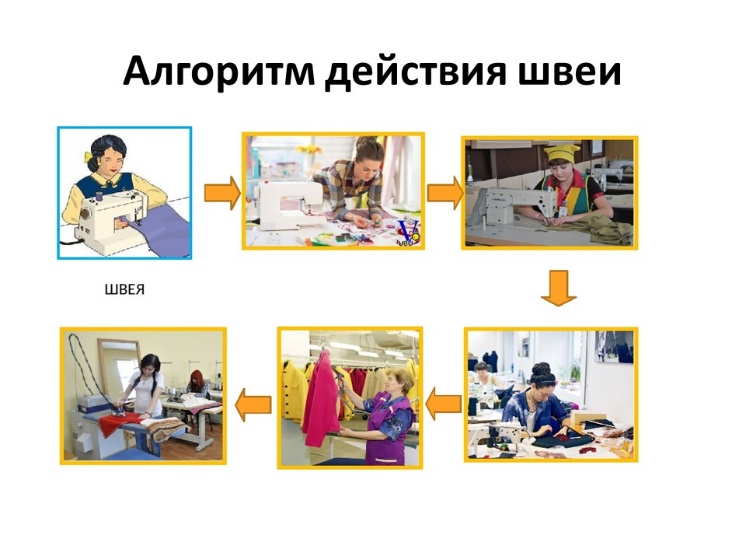 Алгоритм действия швеи

ШВЕЯ